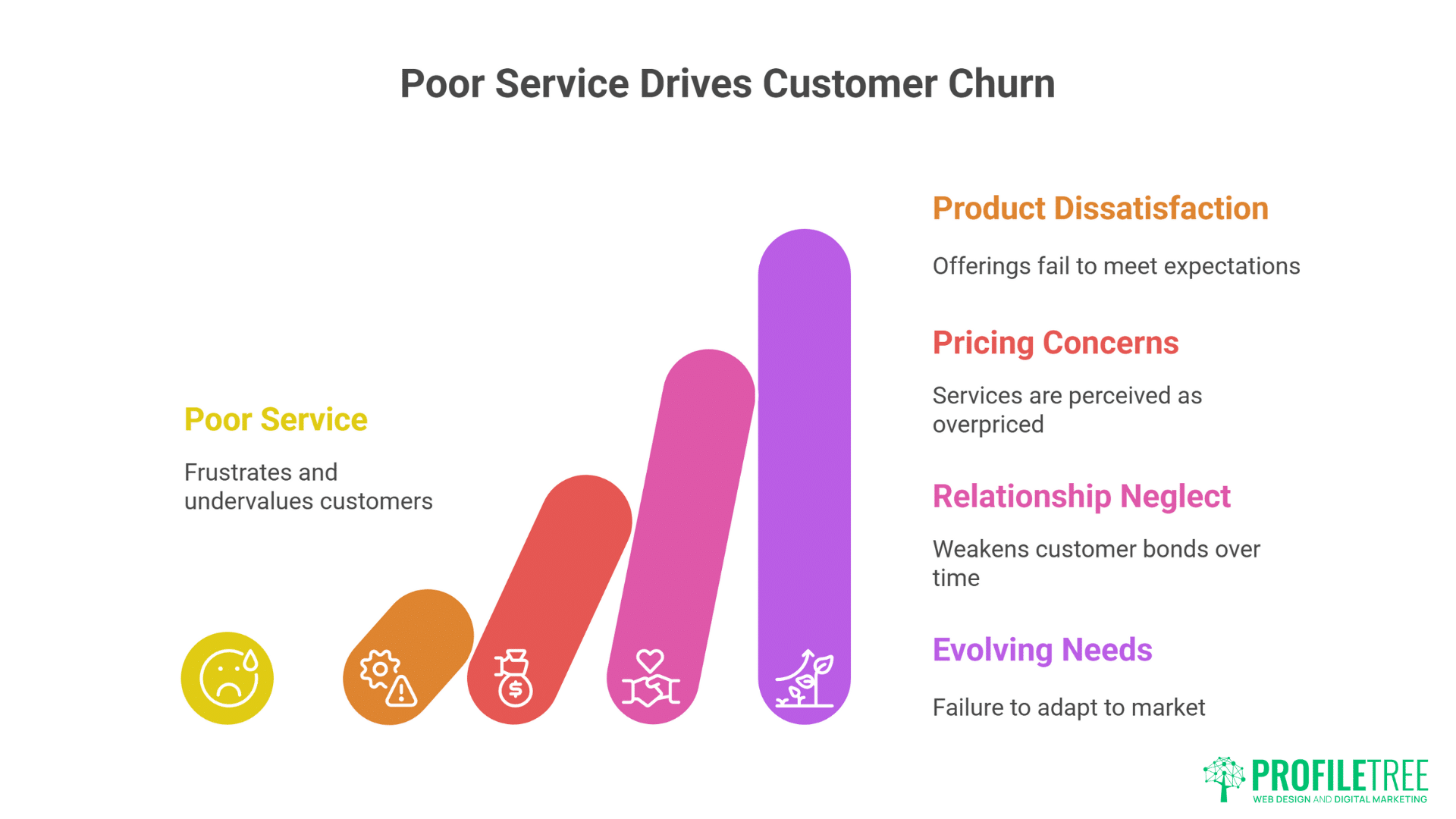 Poor Service Drives Customer Churn

Poor Service

Frustrates and undervalues customers

Product Dissatisfaction

Offerings fail to meet expectations

Pricing Concerns

Services are perceived as overpriced

Relationship Neglect

Weakens customer bonds over time

Evolving Needs

Failure to adapt to market

PROFILETREE
WEB DESIGN AND DIGITAL MARKETING